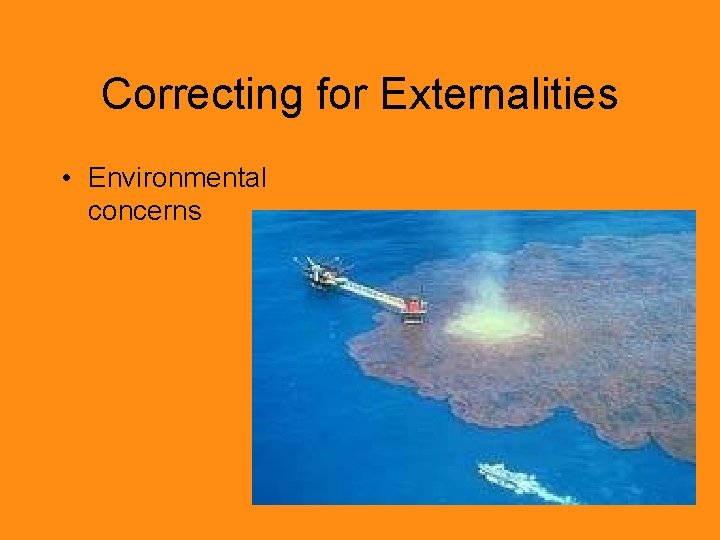 Correcting for Externalities

• Environmental concerns